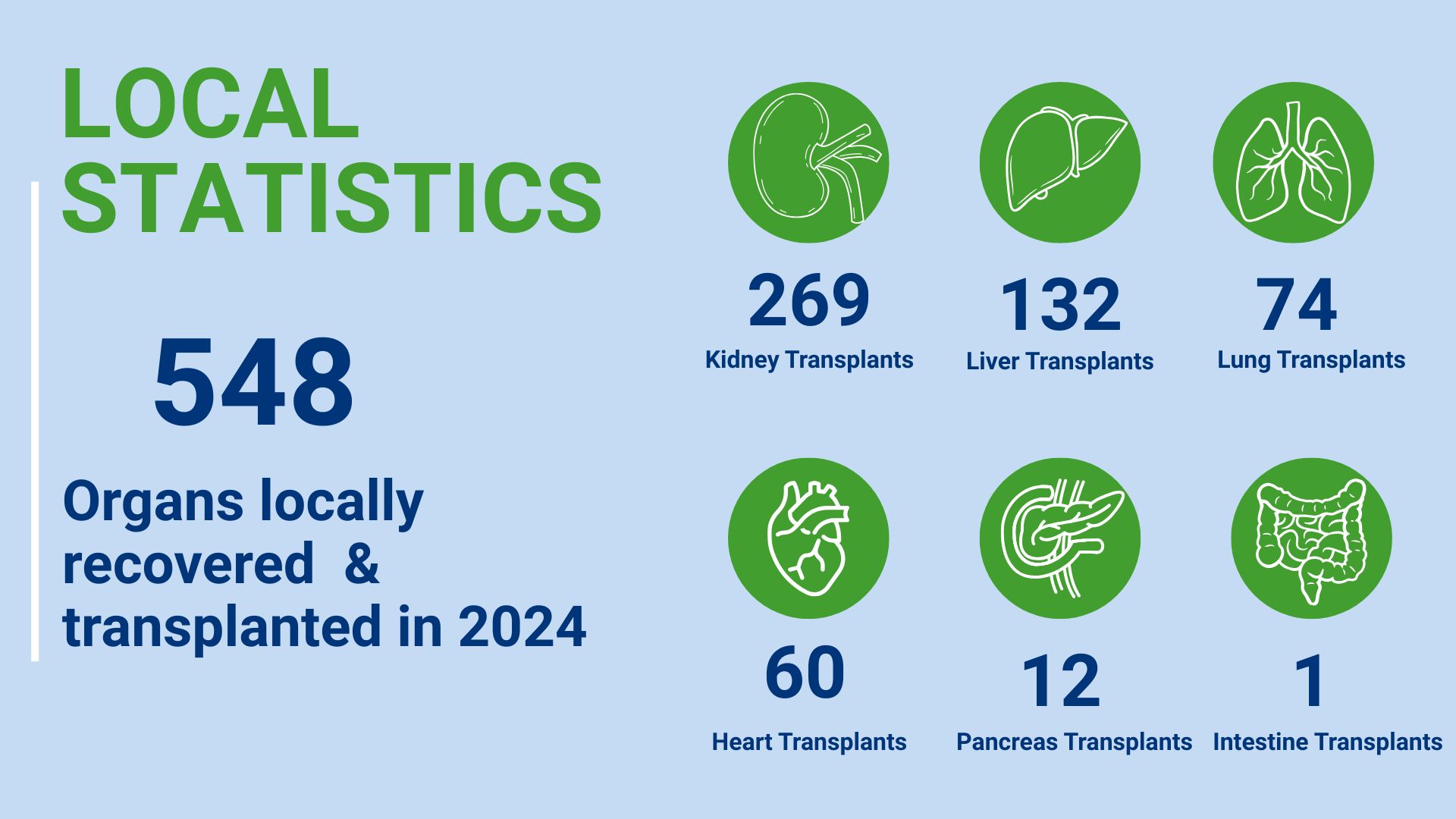 LOCAL STATISTICS

548

Organs locally recovered & transplanted in 2024

269
Kidney Transplants

132
Liver Transplants

74
Lung Transplants

60
Heart Transplants

12
Pancreas Transplants

1
Intestine Transplants